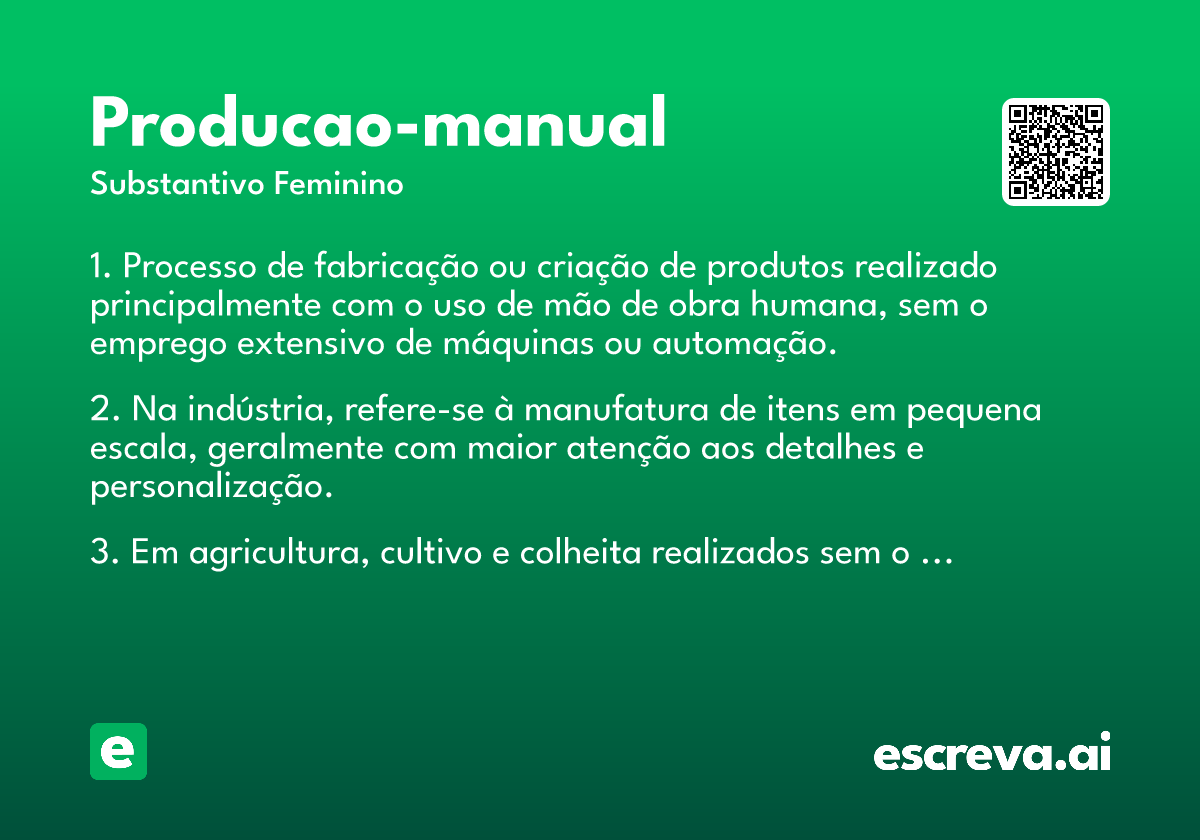 Producao-manual
Substantivo Feminino

1. Processo de fabricação ou criação de produtos realizado principalmente com o uso de mão de obra humana, sem o emprego extensivo de máquinas ou automação.

2. Na indústria, refere-se à manufatura de itens em pequena escala, geralmente com maior atenção aos detalhes e personalização.

3. Em agricultura, cultivo e colheita realizados sem o ...

e

escreva.ai